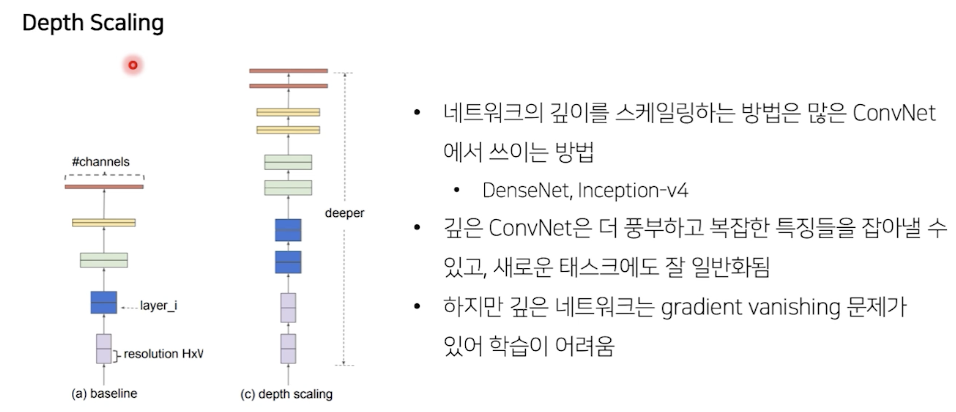 Depth Scaling

#channels

layer_i

resolution HxW

(a) baseline

deeper

(c) depth scaling

• 네트워크의 깊이를 스케일링하는 방법은 많은 ConvNet 에서 쓰이는 방법
  • DenseNet, Inception-v4
• 깊은 ConvNet은 더 풍부하고 복잡한 특징들을 잡아낼 수 있고, 새로운 태스크에도 잘 일반화됨
• 하지만 깊은 네트워크는 gradient vanishing 문제가 있어 학습이 어려움